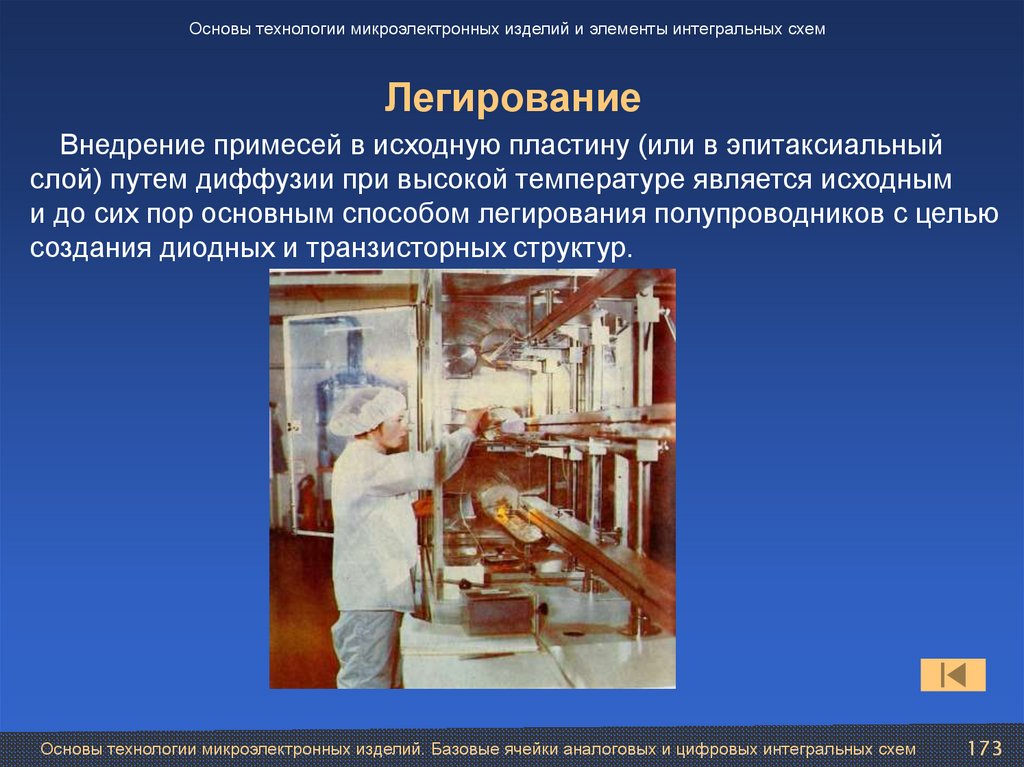 Основы технологии микроэлектронных изделий и элементы интегральных схем

Легирование

Внедрение примесей в исходную пластину (или в эпитаксиальный слой) путем диффузии при высокой температуре является исходным и до сих пор основным способом легирования полупроводников с целью создания диодных и транзисторных структур.

Основы технологии микроэлектронных изделий. Базовые ячейки аналоговых и цифровых интегральных схем 173